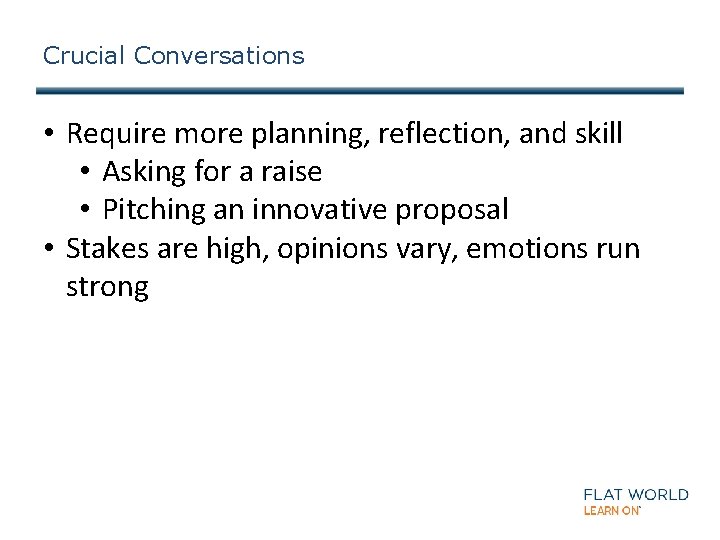 Crucial Conversations

• Require more planning, reflection, and skill
  • Asking for a raise
  • Pitching an innovative proposal
• Stakes are high, opinions vary, emotions run strong

FLAT WORLD
LEARN ON